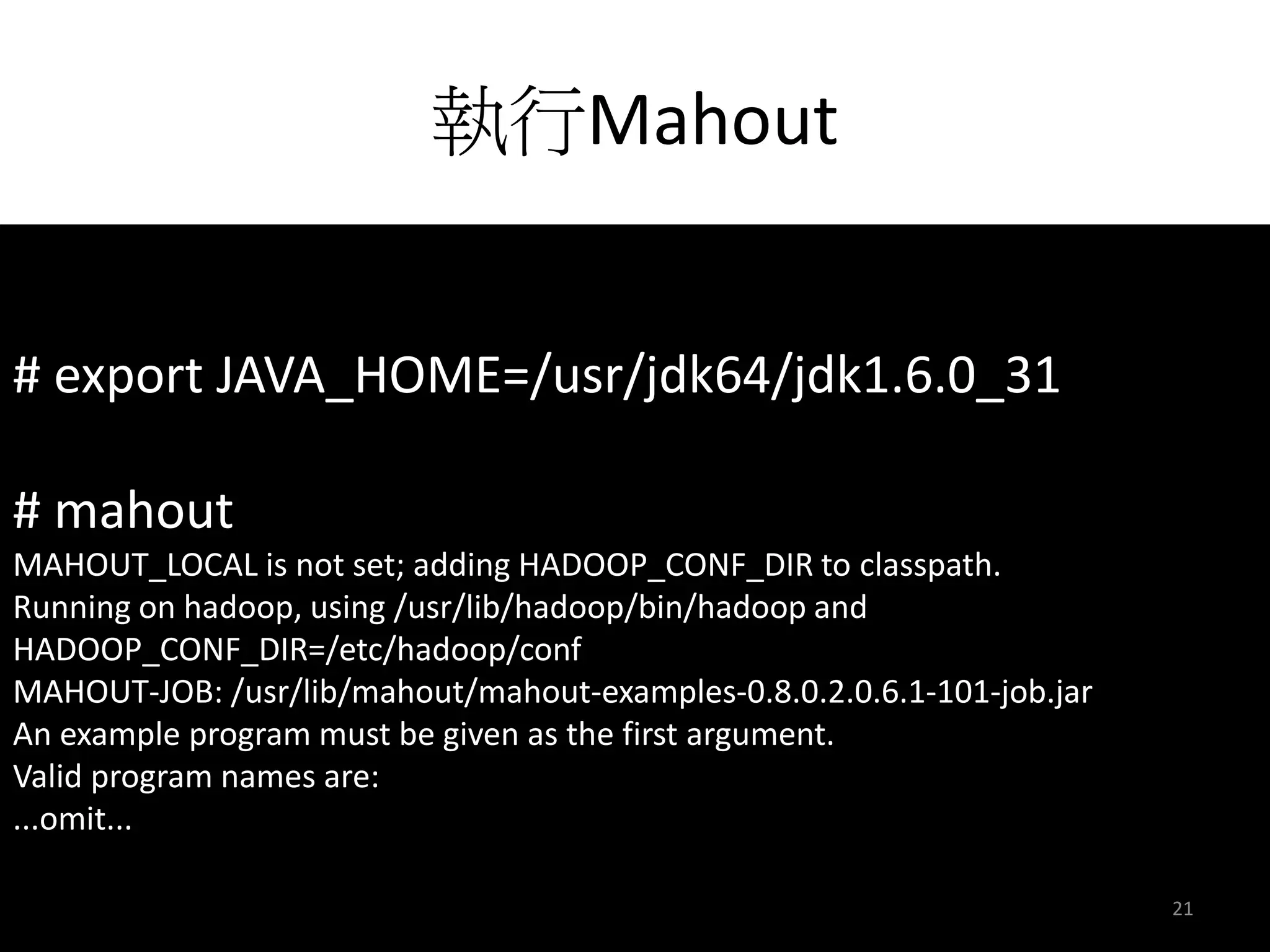 執行Mahout

# export JAVA_HOME=/usr/jdk64/jdk1.6.0_31

# mahout
MAHOUT_LOCAL is not set; adding HADOOP_CONF_DIR to classpath.
Running on hadoop, using /usr/lib/hadoop/bin/hadoop and HADOOP_CONF_DIR=/etc/hadoop/conf
MAHOUT-JOB: /usr/lib/mahout/mahout-examples-0.8.0.2.0.6.1-101-job.jar
An example program must be given as the first argument.
Valid program names are:
...omit...

21